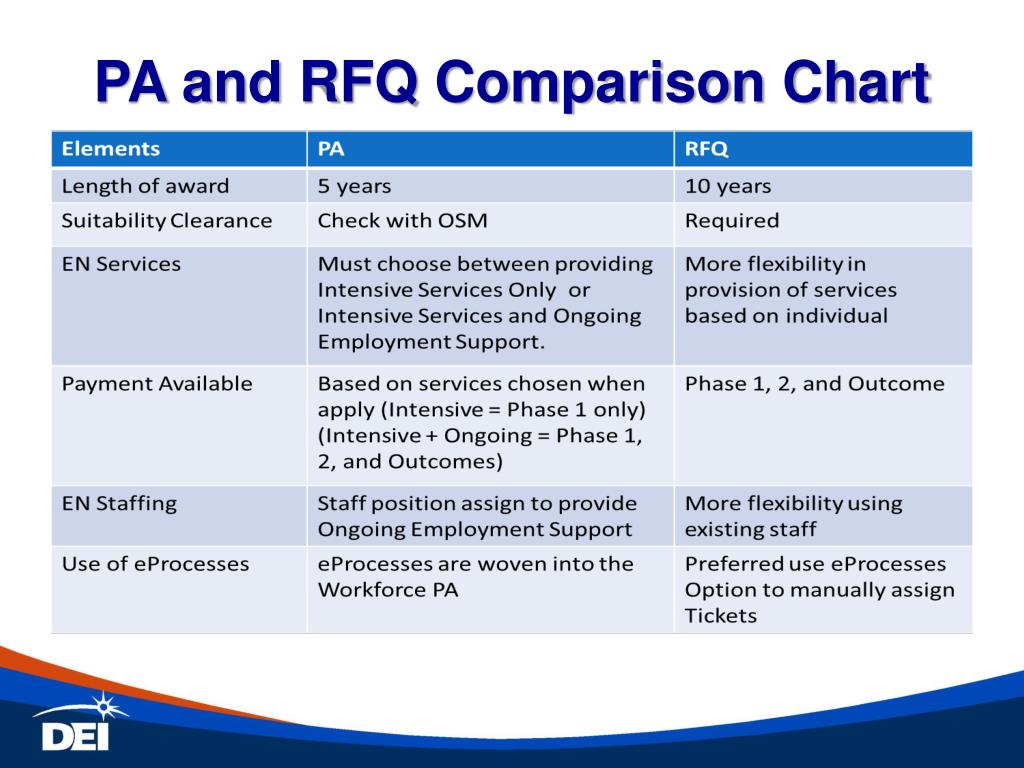 PA and RFQ Comparison Chart

| Elements | PA | RFQ |
|---|---|---|
| Length of award | 5 years | 10 years |
| Suitability Clearance | Check with OSM | Required |
| EN Services | Must choose between providing Intensive Services Only or Intensive Services and Ongoing Employment Support. | More flexibility in provision of services based on individual |
| Payment Available | Based on services chosen when apply (Intensive = Phase 1 only) (Intensive + Ongoing = Phase 1, 2, and Outcomes) | Phase 1, 2, and Outcome |
| EN Staffing | Staff position assign to provide Ongoing Employment Support | More flexibility using existing staff |
| Use of eProcesses | eProcesses are woven into the Workforce PA | Preferred use eProcesses Option to manually assign Tickets |

DEI